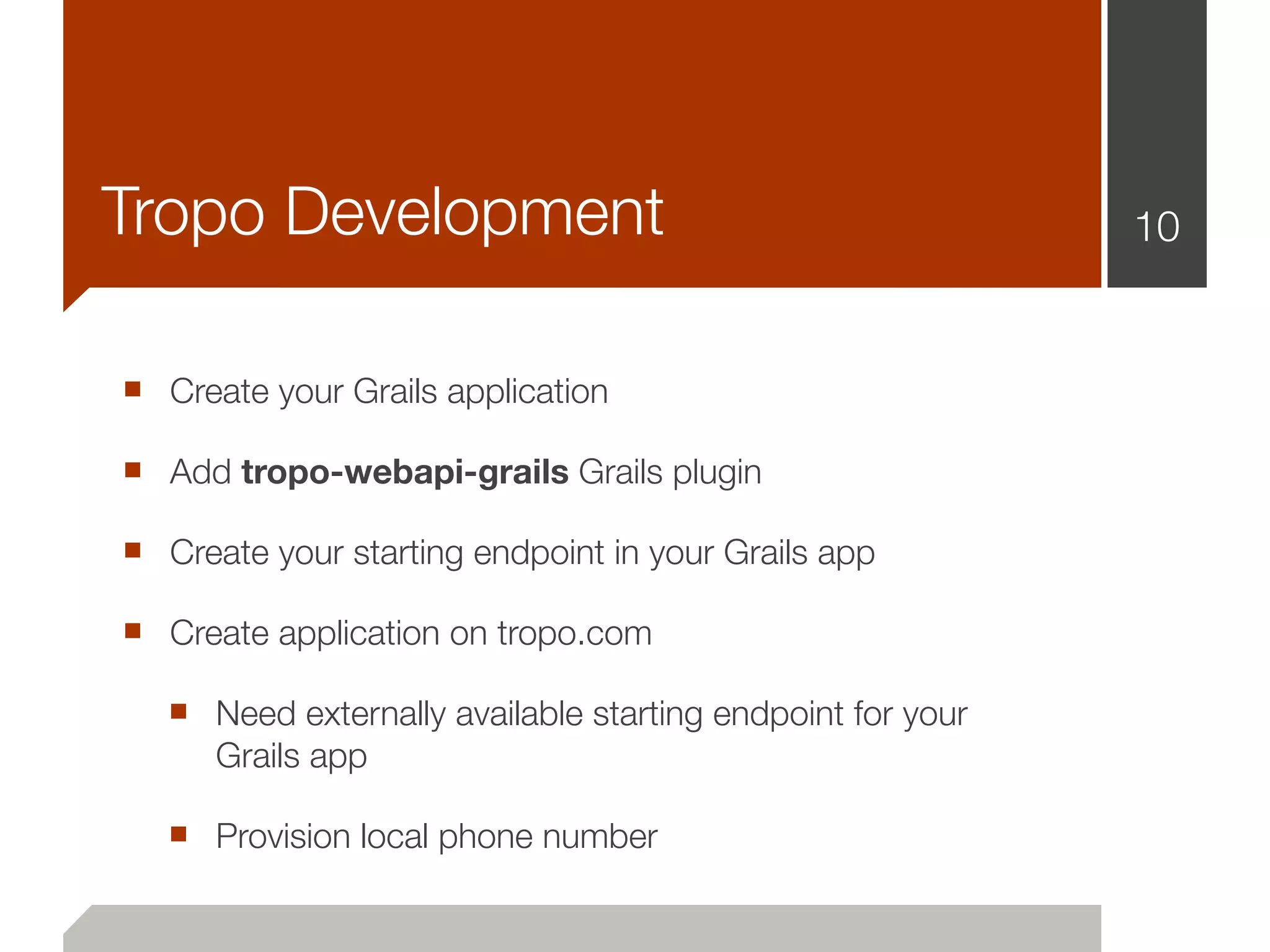 Tropo Development

10

- Create your Grails application
- Add **tropo-webapi-grails** Grails plugin
- Create your starting endpoint in your Grails app
- Create application on tropo.com
  - Need externally available starting endpoint for your Grails app
  - Provision local phone number